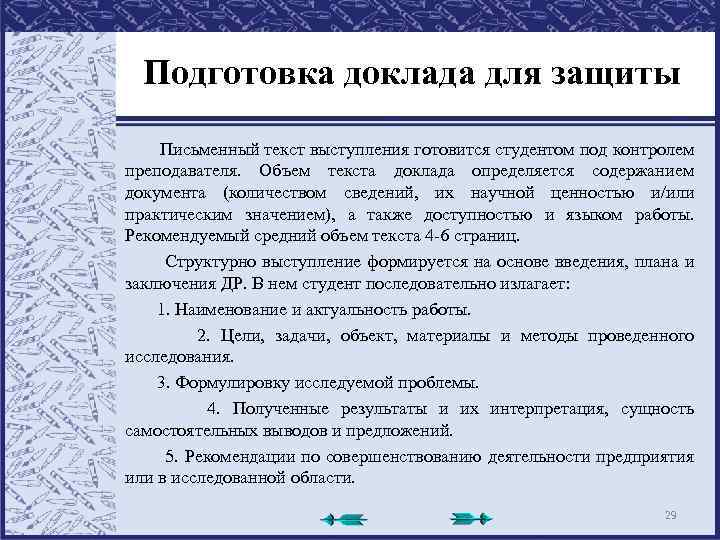 Подготовка доклада для защиты

Письменный текст выступления готовится студентом под контролем преподавателя. Объем текста доклада определяется содержанием документа (количеством сведений, их научной ценностью и/или практическим значением), а также доступностью и языком работы. Рекомендуемый средний объем текста 4-6 страниц.

Структурно выступление формируется на основе введения, плана и заключения ДР. В нем студент последовательно излагает:

1. Наименование и актуальность работы.

2. Цели, задачи, объект, материалы и методы проведенного исследования.

3. Формулировку исследуемой проблемы.

4. Полученные результаты и их интерпретация, сущность самостоятельных выводов и предложений.

5. Рекомендации по совершенствованию деятельности предприятия или в исследованной области.

29